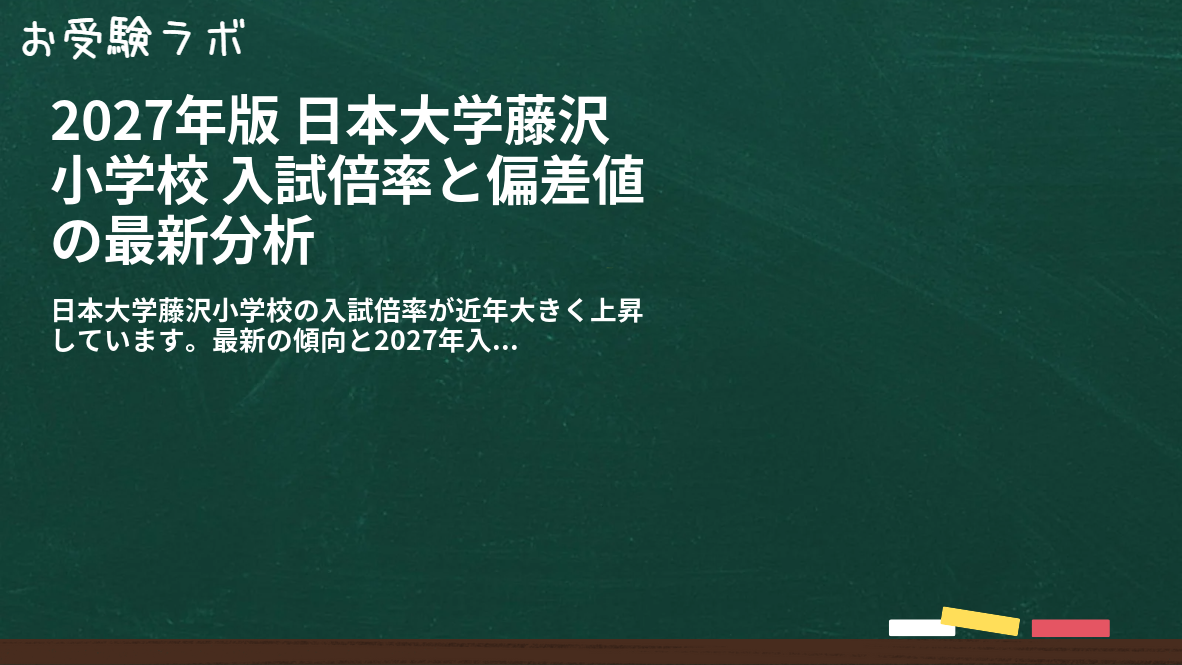 お受験ラボ

2027年版 日本大学藤沢小学校 入試倍率と偏差値の最新分析

日本大学藤沢小学校の入試倍率が近年大きく上昇しています。最新の傾向と2027年入...